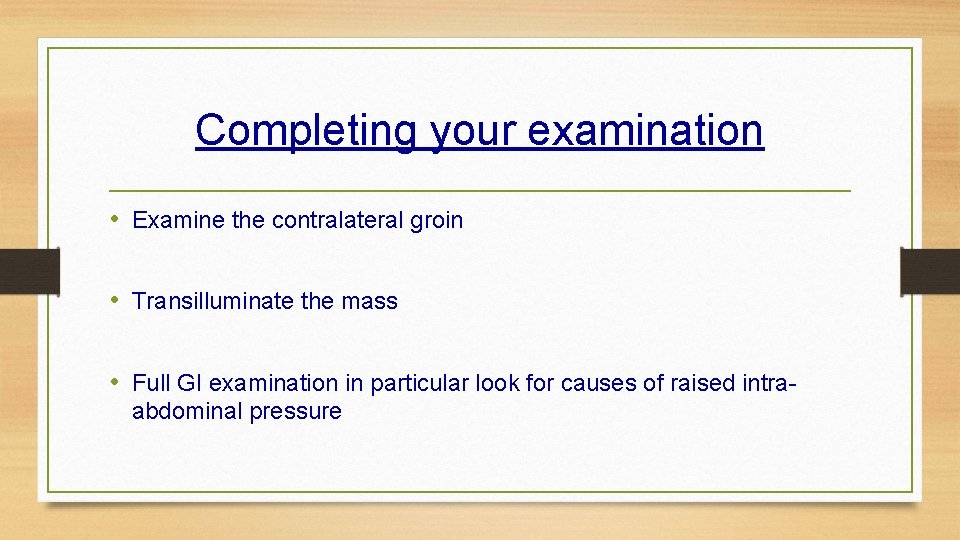 Completing your examination

• Examine the contralateral groin

• Transilluminate the mass

• Full GI examination in particular look for causes of raised intra-abdominal pressure